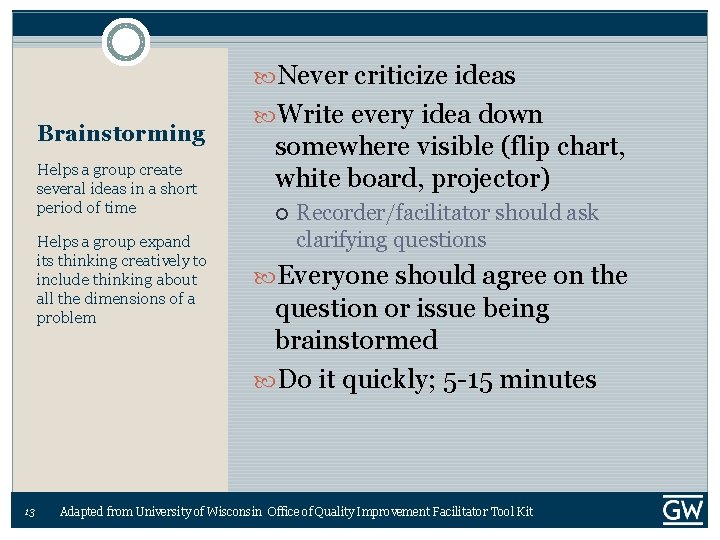 Brainstorming

Helps a group create several ideas in a short period of time

Helps a group expand its thinking creatively to include thinking about all the dimensions of a problem

Never criticize ideas

Write every idea down somewhere visible (flip chart, white board, projector)

Recorder/facilitator should ask clarifying questions

Everyone should agree on the question or issue being brainstormed

Do it quickly; 5-15 minutes

13 Adapted from University of Wisconsin Office of Quality Improvement Facilitator Tool Kit

GW